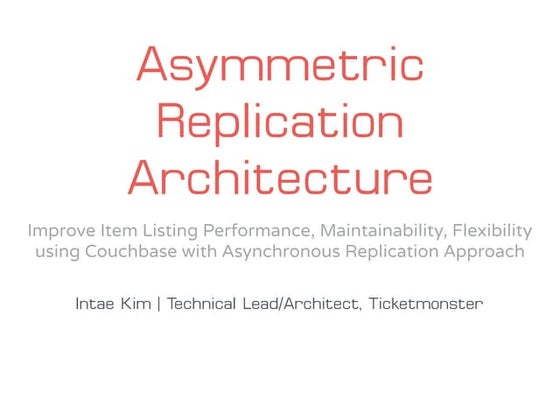 Asymmetric Replication Architecture

Improve Item Listing Performance, Maintainability, Flexibility using Couchbase with Asynchronous Replication Approach

Intae Kim | Technical Lead/Architect, Ticketmonster